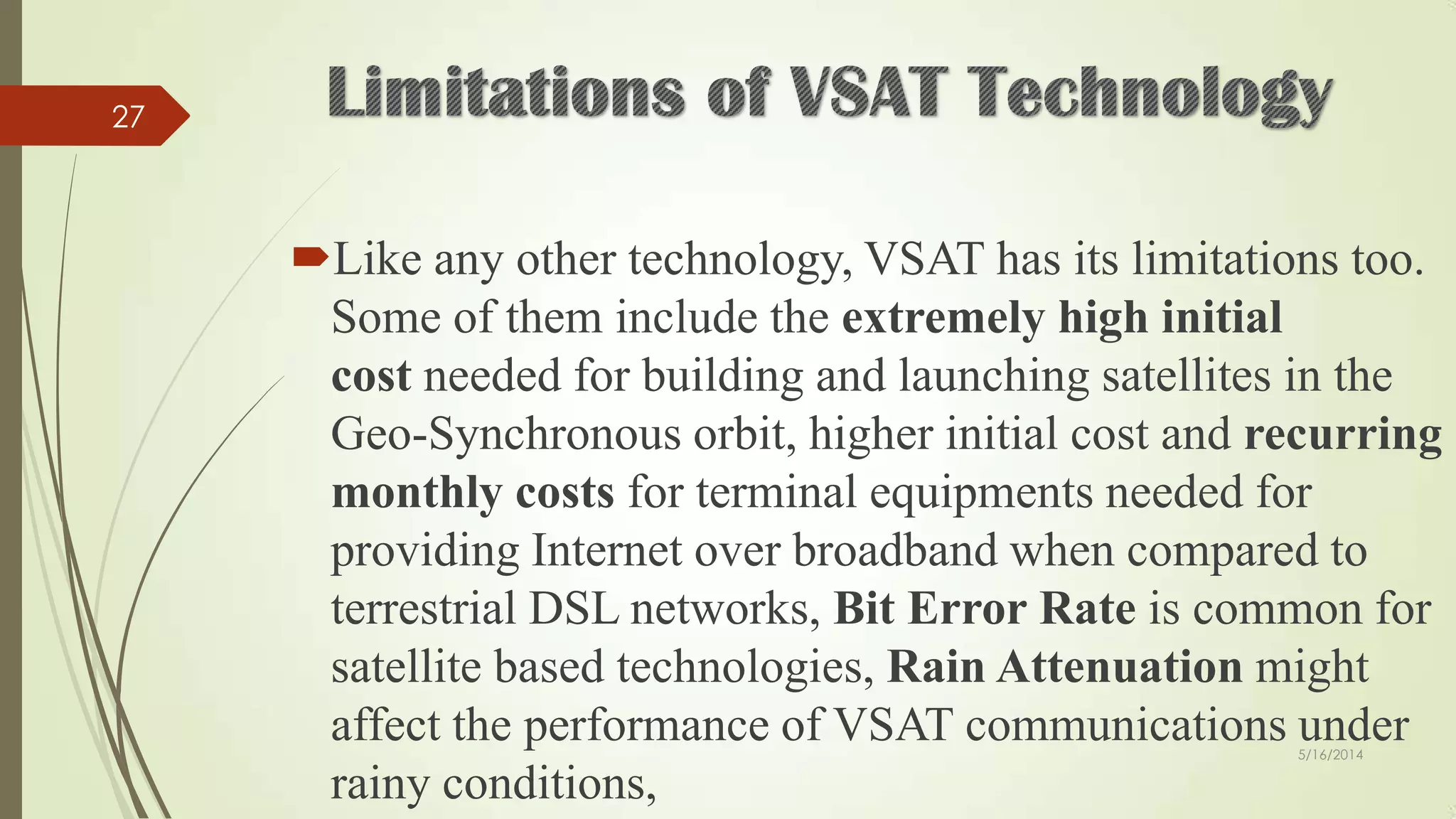 27

Limitations of VSAT Technology

Like any other technology, VSAT has its limitations too. Some of them include the extremely high initial cost needed for building and launching satellites in the Geo-Synchronous orbit, higher initial cost and recurring monthly costs for terminal equipments needed for providing Internet over broadband when compared to terrestrial DSL networks, Bit Error Rate is common for satellite based technologies, Rain Attenuation might affect the performance of VSAT communications under rainy conditions,

5/16/2014